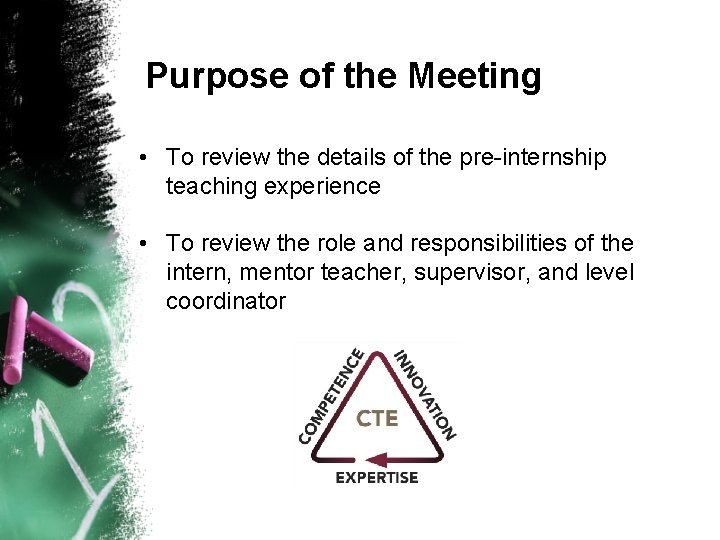 Purpose of the Meeting

• To review the details of the pre-internship teaching experience

• To review the role and responsibilities of the intern, mentor teacher, supervisor, and level coordinator

COMPETENCE
INNOVATION
CTE
EXPERTISE